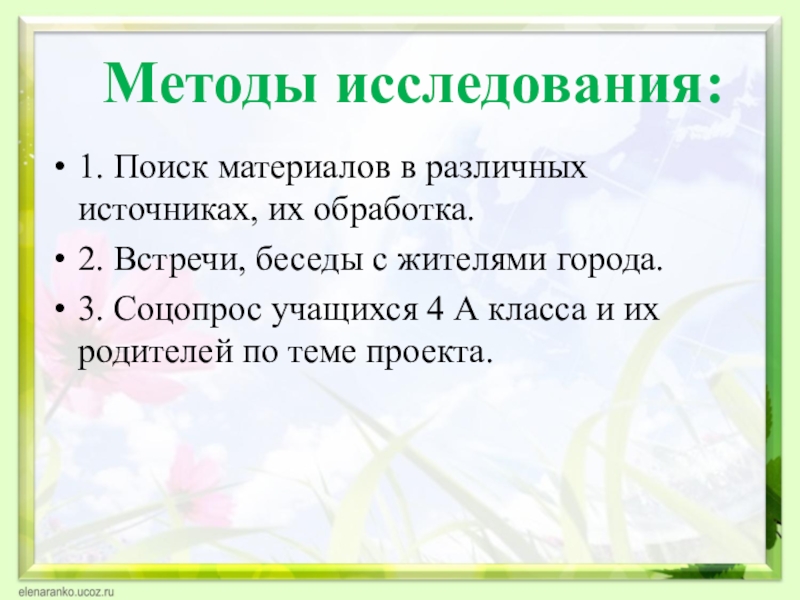 Методы исследования:

• 1. Поиск материалов в различных источниках, их обработка.
• 2. Встречи, беседы с жителями города.
• 3. Соцопрос учащихся 4 А класса и их родителей по теме проекта.

elenaranko.ucoz.ru